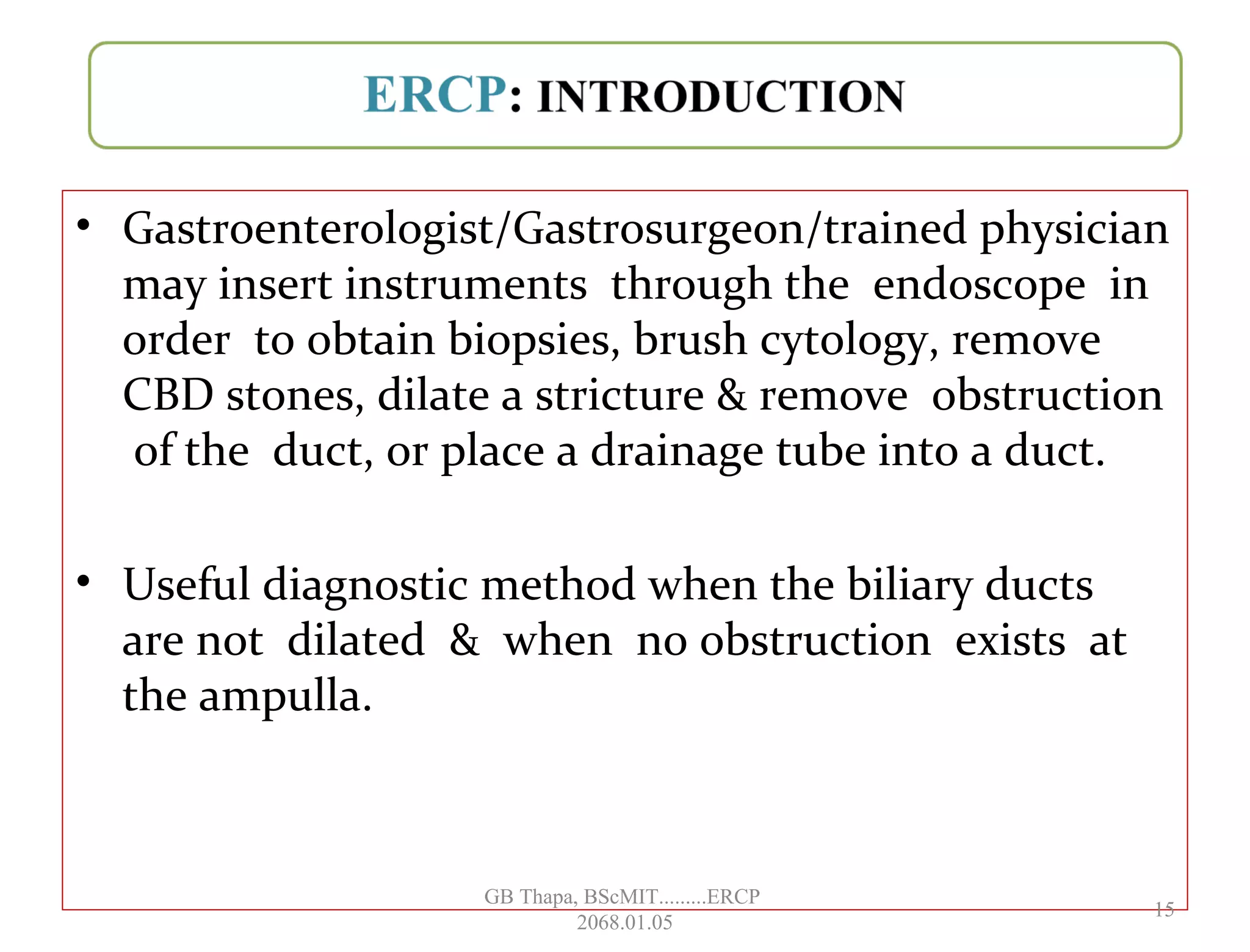 ERCP: INTRODUCTION

• Gastroenterologist/Gastrosurgeon/trained physician may insert instruments through the endoscope in order to obtain biopsies, brush cytology, remove CBD stones, dilate a stricture & remove obstruction of the duct, or place a drainage tube into a duct.

• Useful diagnostic method when the biliary ducts are not dilated & when no obstruction exists at the ampulla.

GB Thapa, BScMIT.........ERCP
2068.01.05

15